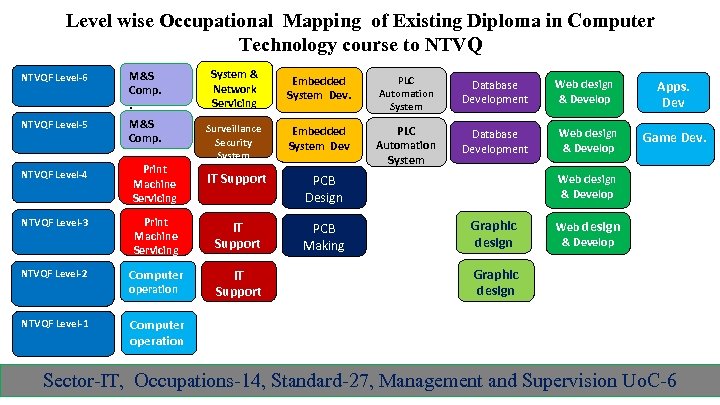 Level wise Occupational Mapping of Existing Diploma in Computer Technology course to NTVQ

NTVQF Level-6
M&S Comp.
System & Network Servicing
Embedded System Dev.
PLC Automation System
Database Development
Web design & Develop
Apps. Dev

NTVQF Level-5
M&S Comp.
Surveillance Security System
Embedded System Dev
PLC Automation System
Database Development
Web design & Develop
Game Dev.

NTVQF Level-4
Print Machine Servicing
IT Support
PCB Design
Web design & Develop

NTVQF Level-3
Print Machine Servicing
IT Support
PCB Making
Graphic design
Web design & Develop

NTVQF Level-2
Computer operation
IT Support
Graphic design

NTVQF Level-1
Computer operation

Sector-IT, Occupations-14, Standard-27, Management and Supervision UoC-6